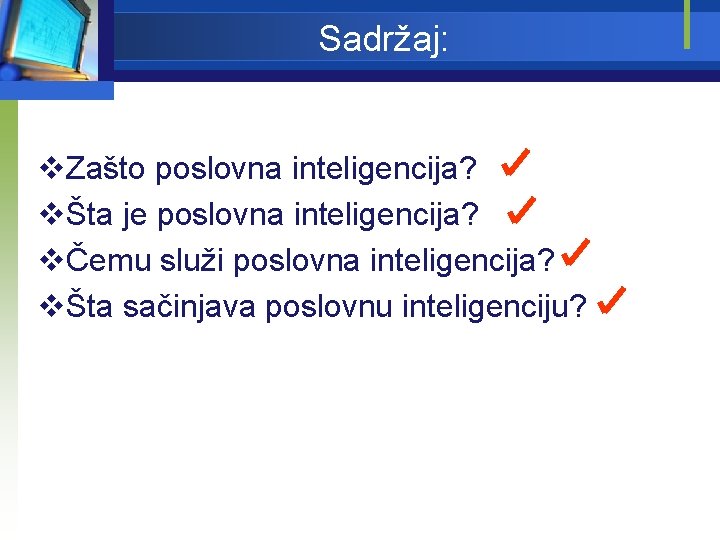 Sadržaj:

❖Zašto poslovna inteligencija? ✓
❖Šta je poslovna inteligencija? ✓
❖Čemu služi poslovna inteligencija? ✓
❖Šta sačinjava poslovnu inteligenciju? ✓